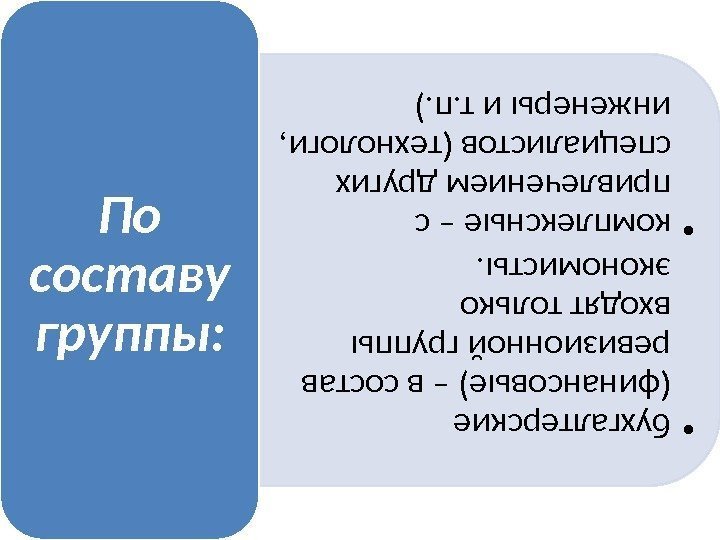 По составу группы:

• бухгалтерские (финансовые) – в состав ревизионной группы входят только экономисты.
• комплексные – с привлечением других специалистов (технологи, инженеры и т.п.)